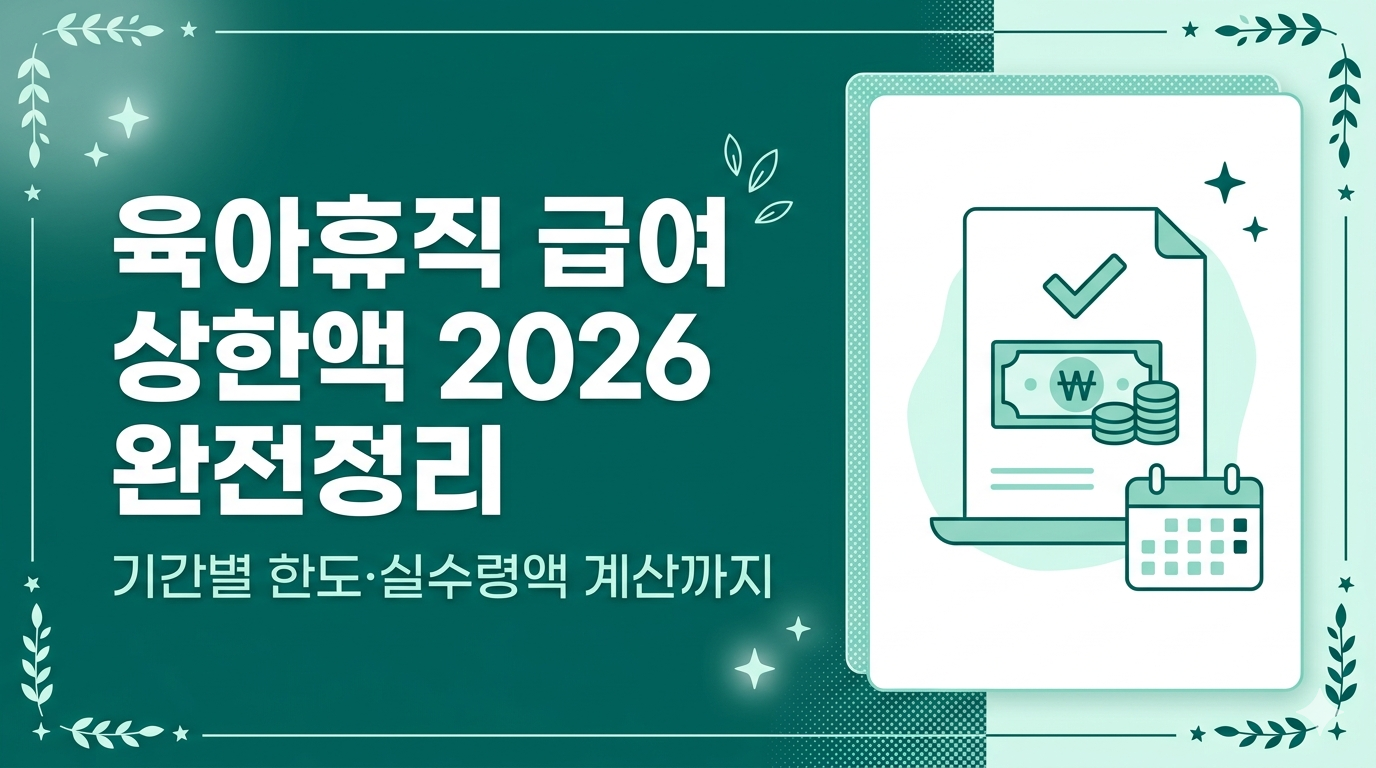 육아휴직 급여
상한액 2026
완전정리

기간별 한도·실수령액 계산까지

₩